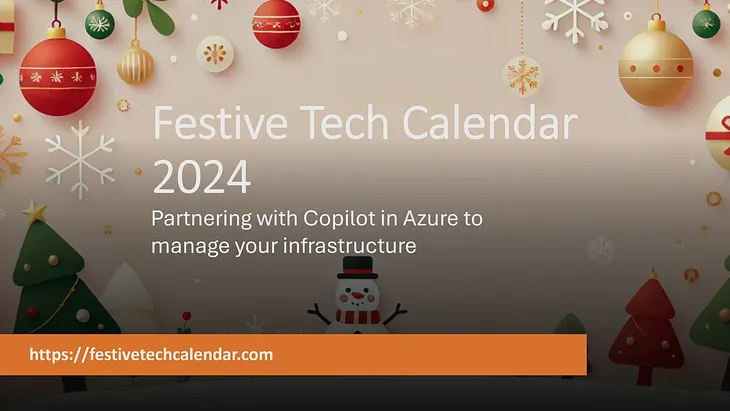 Festive Tech Calendar 2024

Partnering with Copilot in Azure to manage your infrastructure

https://festivetechcalendar.com